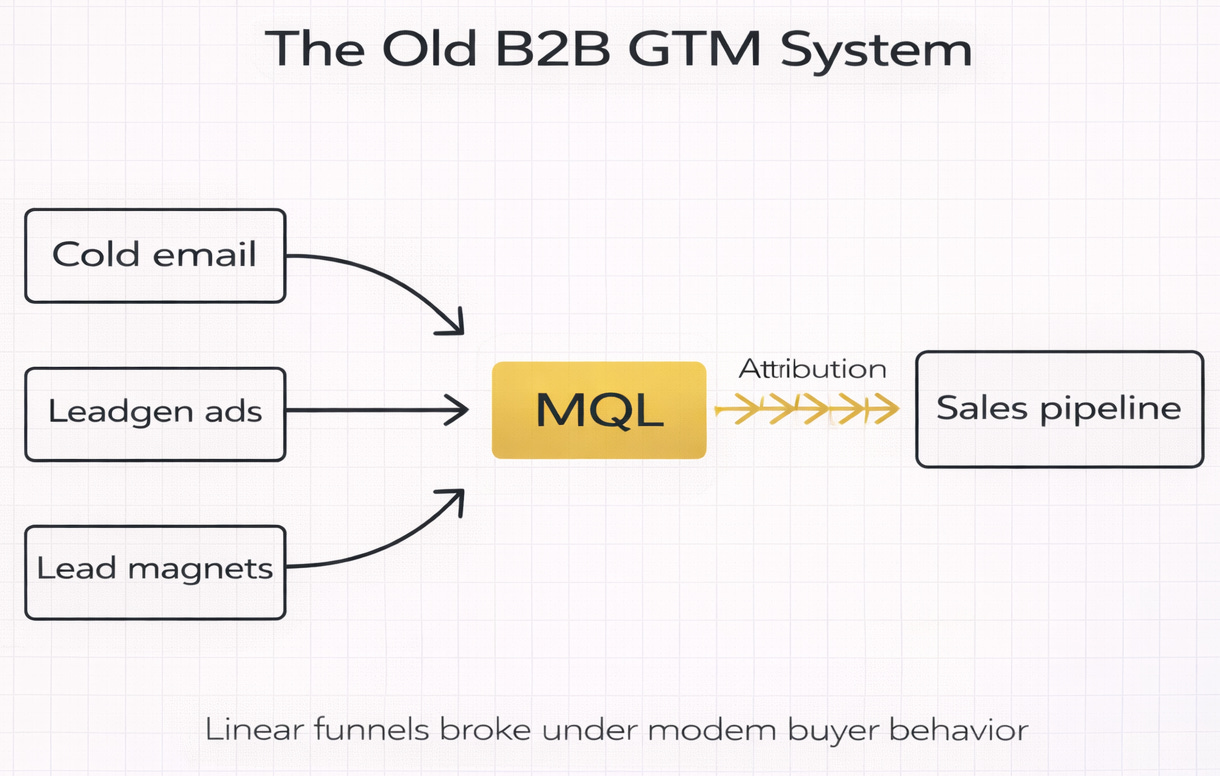 The Old B2B GTM System

Cold email

Leadgen ads

Lead magnets

MQL

Attribution

Sales pipeline

Linear funnels broke under modem buyer behavior